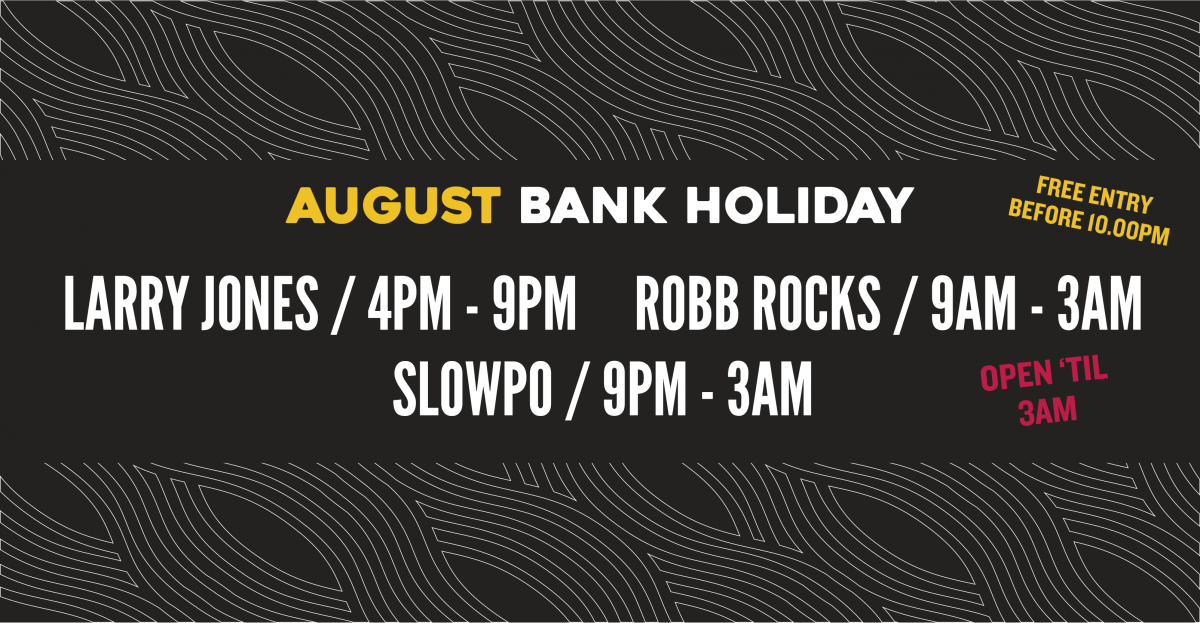 AUGUST BANK HOLIDAY

FREE ENTRY BEFORE 10.00PM

LARRY JONES / 4PM - 9PM ROBB ROCKS / 9AM - 3AM
SLOWPO / 9PM - 3AM

OPEN 'TIL 3AM